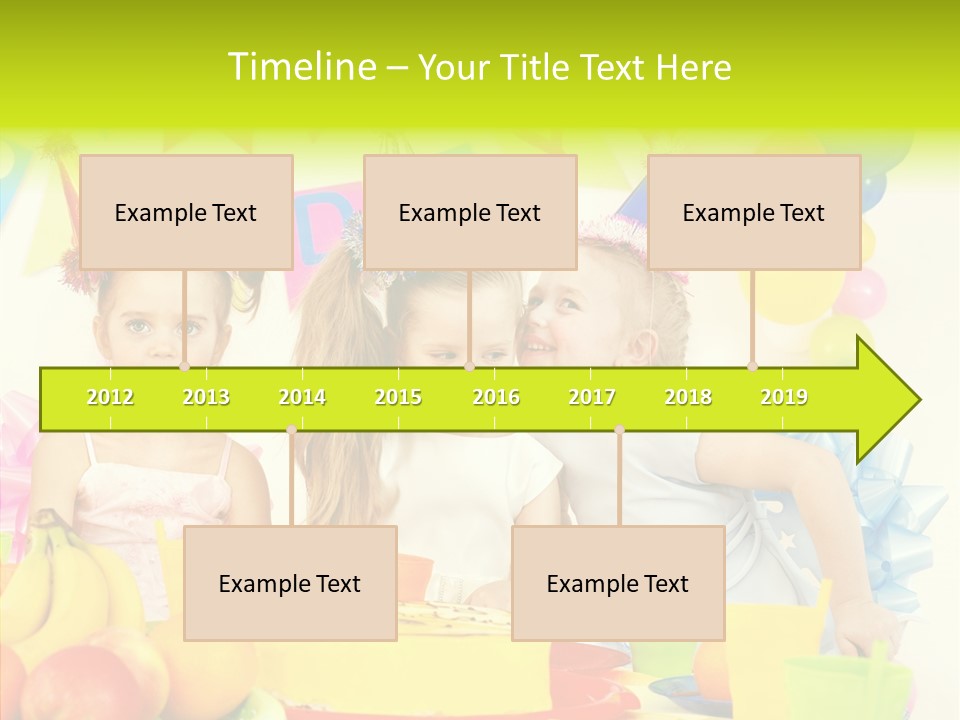 Timeline – Your Title Text Here

Example Text

Example Text

Example Text

2012 2013 2014 2015 2016 2017 2018 2019

Example Text

Example Text